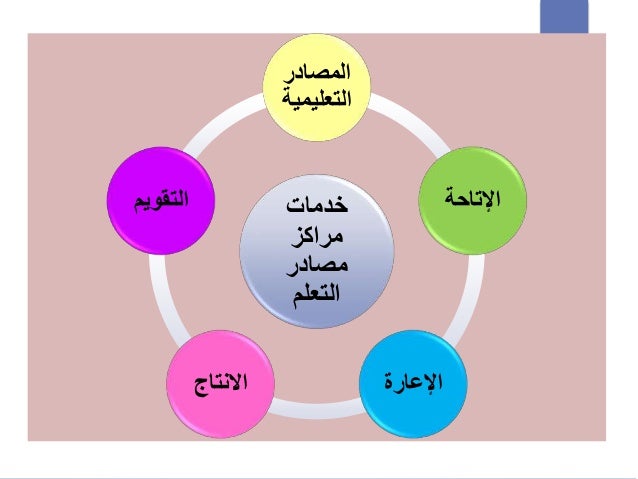 خدمات مراكز مصادر التعلم

المصادر التعليمية

الإتاحة

الإعارة

الانتاج

التقويم